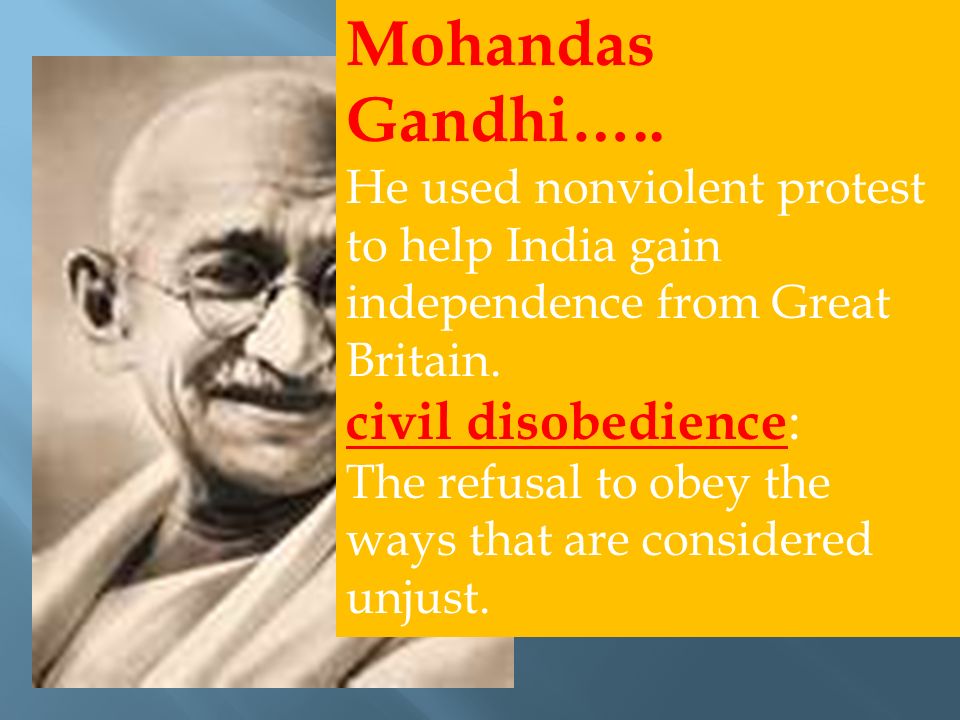 Mohandas Gandhi…..

He used nonviolent protest to help India gain independence from Great Britain.

civil disobedience:

The refusal to obey the ways that are considered unjust.